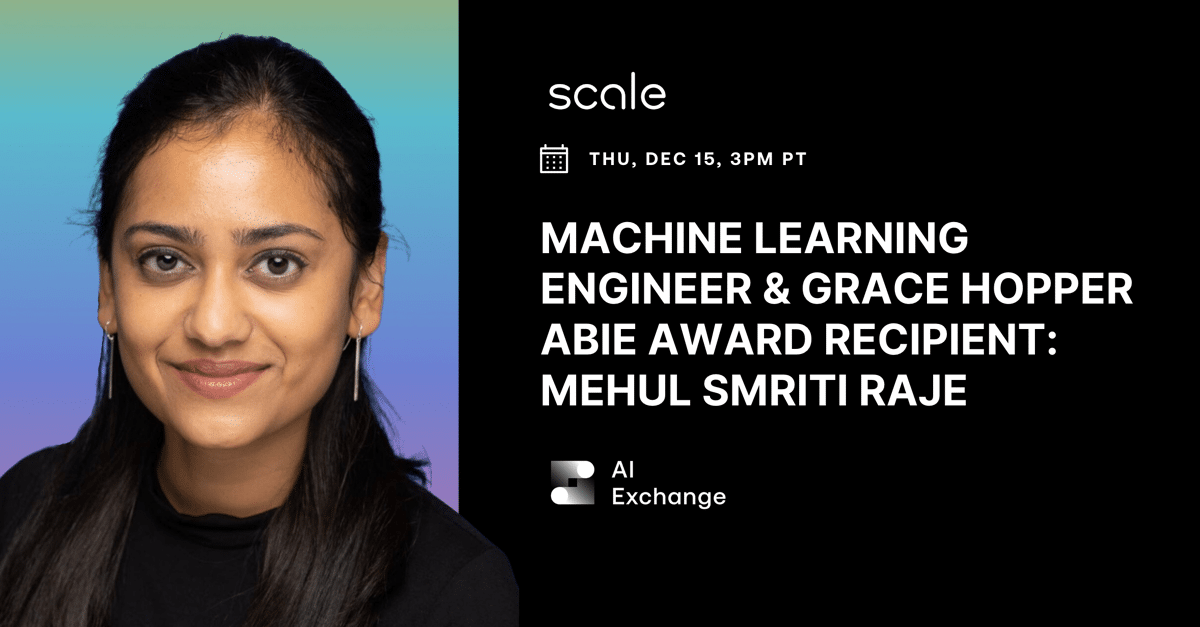 scale

THU, DEC 15, 3PM PT

MACHINE LEARNING ENGINEER & GRACE HOPPER ABIE AWARD RECIPIENT: MEHUL SMRITI RAJE

AI Exchange